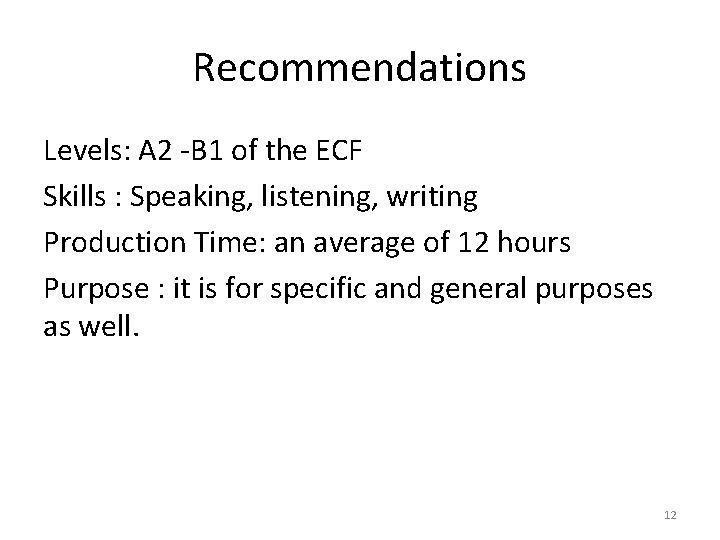 Recommendations

Levels: A2 -B1 of the ECF

Skills : Speaking, listening, writing

Production Time: an average of 12 hours

Purpose : it is for specific and general purposes as well.

12